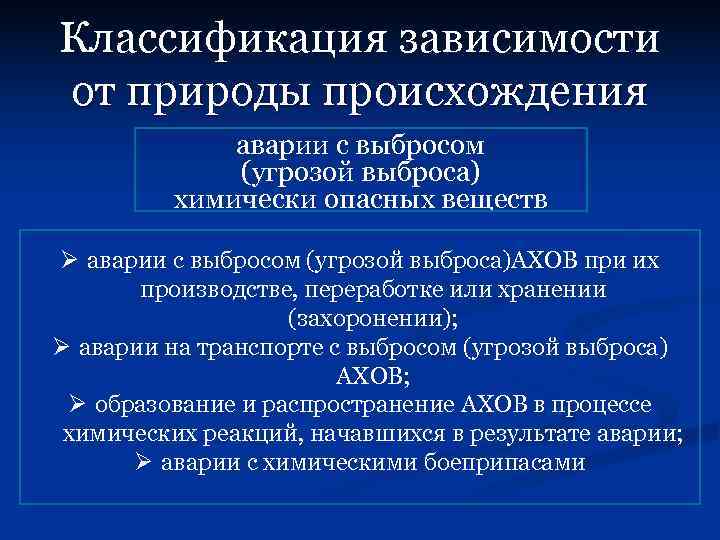 Классификация зависимости от природы происхождения

аварии с выбросом (угрозой выброса) химически опасных веществ

➢ аварии с выбросом (угрозой выброса)АХОВ при их производстве, переработке или хранении (захоронении);
➢ аварии на транспорте с выбросом (угрозой выброса) АХОВ;
➢ образование и распространение АХОВ в процессе химических реакций, начавшихся в результате аварии;
➢ аварии с химическими боеприпасами